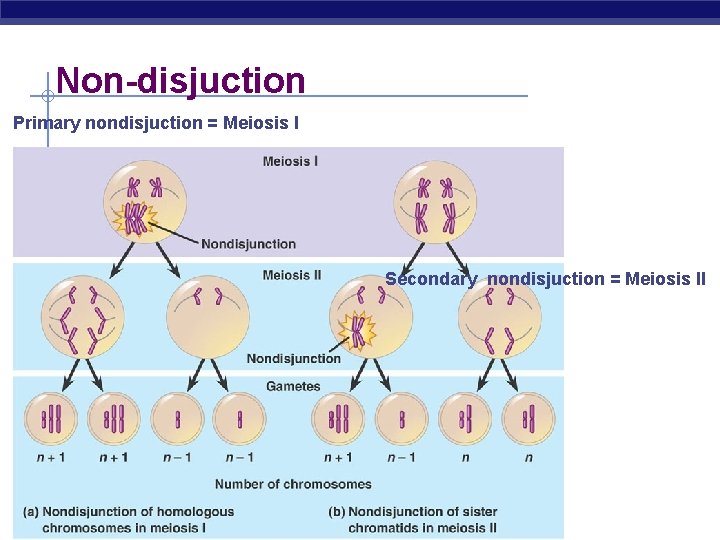 Non-disjuction

Primary nondisjuction = Meiosis I

Meiosis I

Nondisjunction

Meiosis II

Secondary nondisjuction = Meiosis II

Nondisjunction

Gametes

$n+1$ $n+1$ $n-1$ $n-1$ $n+1$ $n-1$ $n$ $n$

Number of chromosomes

(a) Nondisjunction of homologous chromosomes in meiosis I

(b) Nondisjunction of sister chromatids in meiosis II